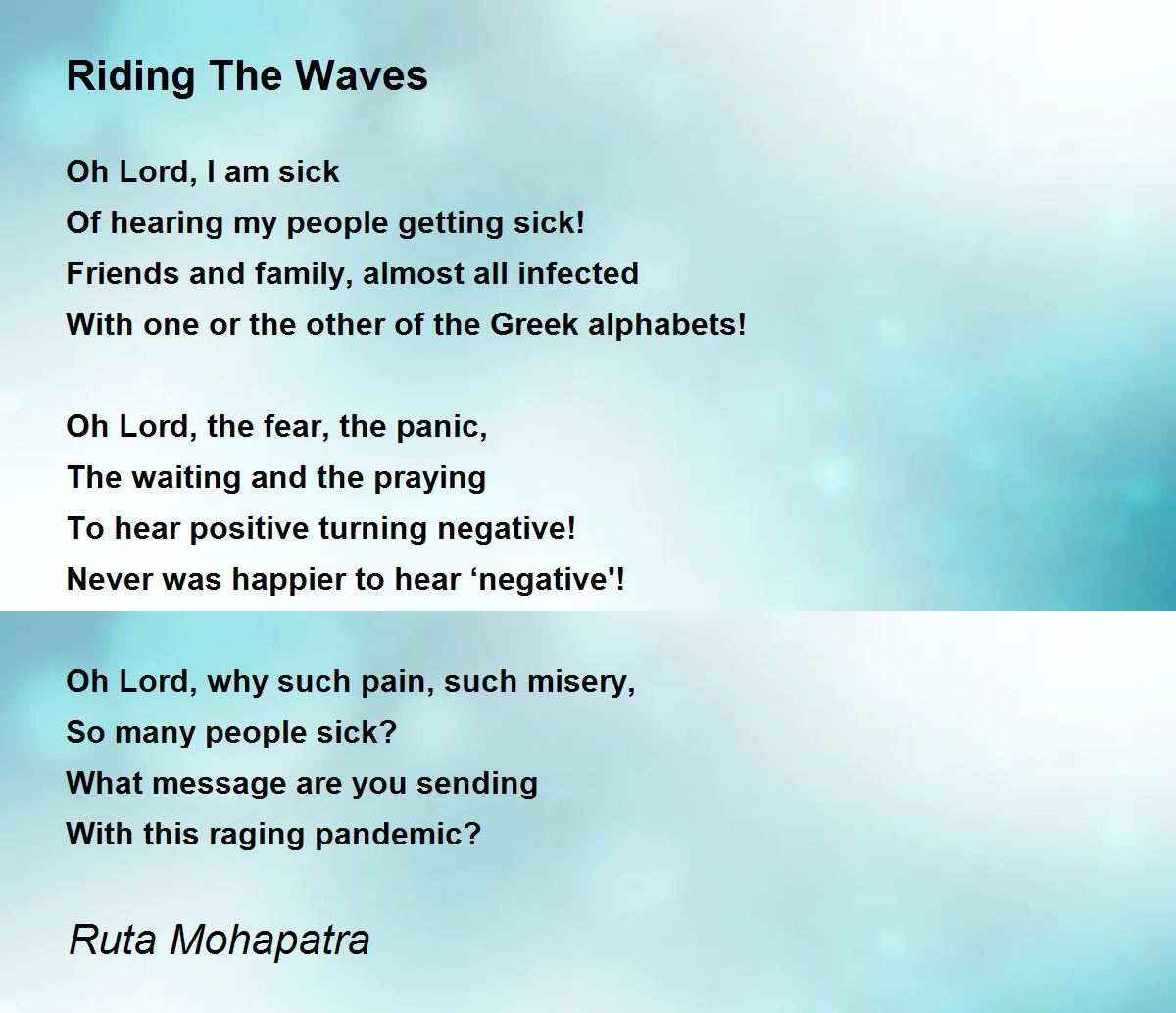 Riding The Waves

Oh Lord, I am sick
Of hearing my people getting sick!
Friends and family, almost all infected
With one or the other of the Greek alphabets!

Oh Lord, the fear, the panic,
The waiting and the praying
To hear positive turning negative!
Never was happier to hear ‘negative'!

Oh Lord, why such pain, such misery,
So many people sick?
What message are you sending
With this raging pandemic?

Ruta Mohapatra